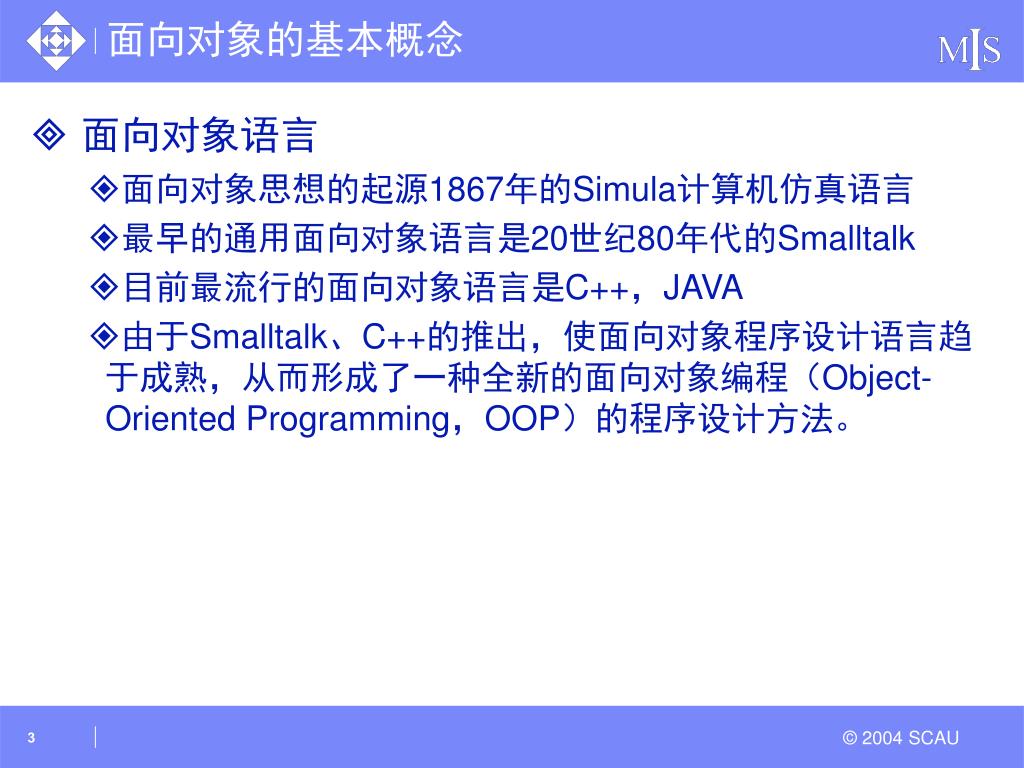 面向对象的基本概念

MIS

◈ 面向对象语言

◈面向对象思想的起源1867年的Simula计算机仿真语言

◈最早的通用面向对象语言是20世纪80年代的Smalltalk

◈目前最流行的面向对象语言是C++，JAVA

◈由于Smalltalk、C++的推出，使面向对象程序设计语言趋于成熟，从而形成了一种全新的面向对象编程（Object-Oriented Programming，OOP）的程序设计方法。

3

© 2004 SCAU